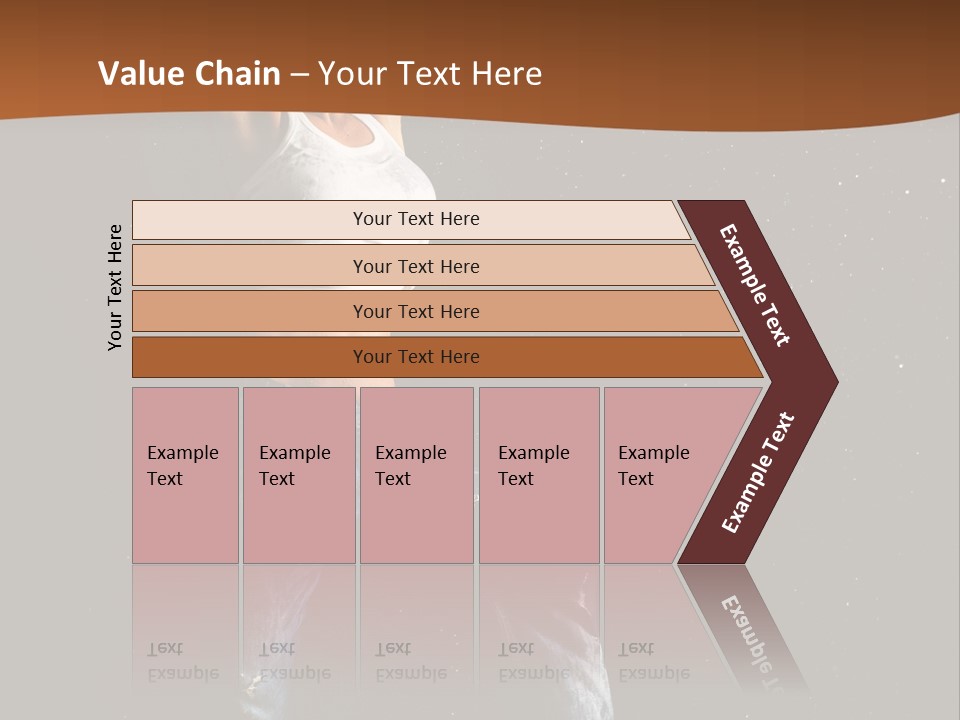 Value Chain – Your Text Here

Your Text Here

Your Text Here

Your Text Here

Your Text Here

Your Text Here

Example Text

Example Text

Example Text

Example Text

Example Text

Example Text

Example Text